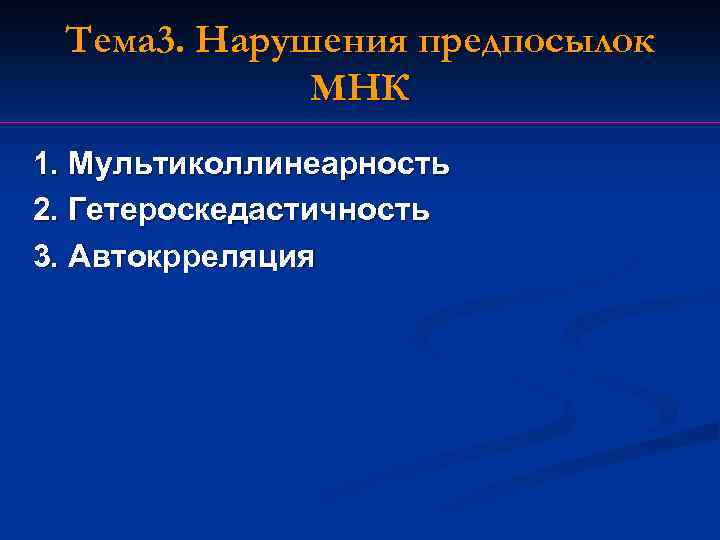 Тема3. Нарушения предпосылок МНК

1. Мультиколлинеарность
2. Гетероскедастичность
3. Автокрреляция